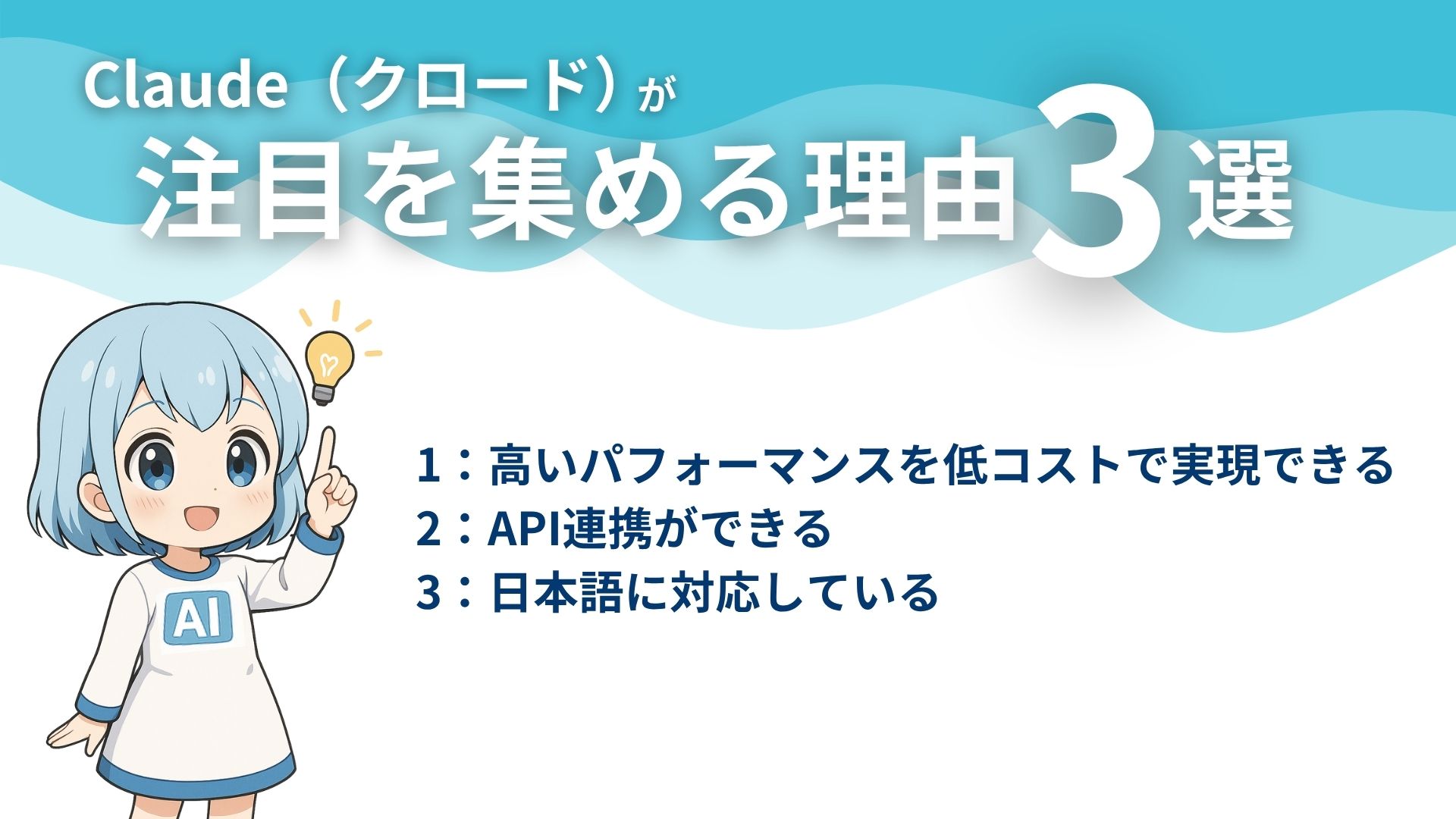 Claude（クロード）が
注目を集める理由3選

AI

1：高いパフォーマンスを低コストで実現できる
2：API連携ができる
3：日本語に対応している